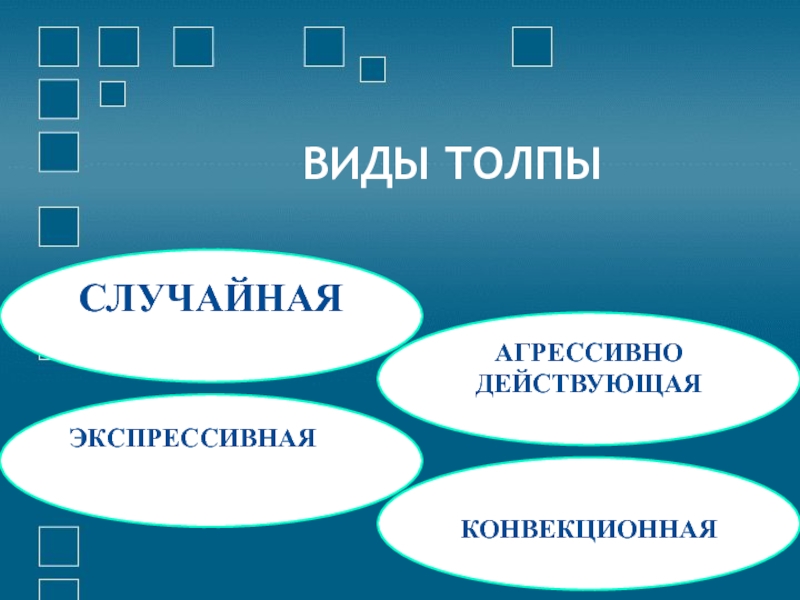 ВИДЫ ТОЛПЫ

СЛУЧАЙНАЯ

АГРЕССИВНО ДЕЙСТВУЮЩАЯ

ЭКСПРЕССИВНАЯ

КОНВЕКЦИОННАЯ